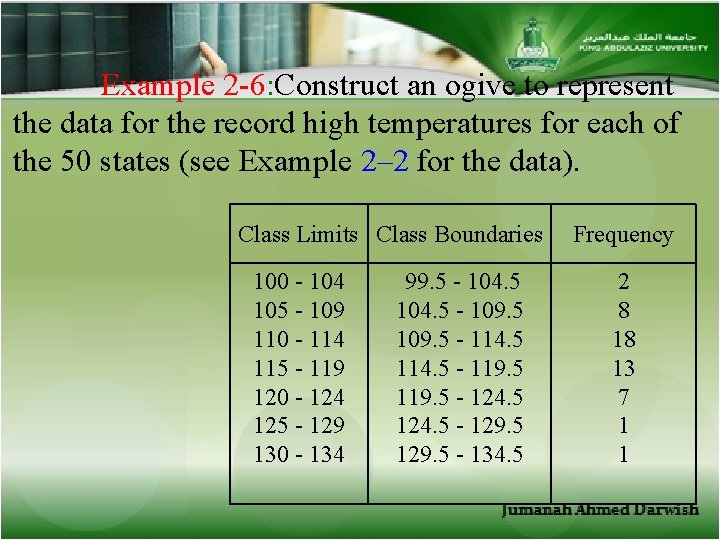 جامعة الملك عبدالعزيز
KING ABDULAZIZ UNIVERSITY

Example 2-6:Construct an ogive to represent the data for the record high temperatures for each of the 50 states (see Example 2–2 for the data).

| Class Limits | Class Boundaries | Frequency |
|---|---|---|
| 100 - 104 | 99.5 - 104.5 | 2 |
| 105 - 109 | 104.5 - 109.5 | 8 |
| 110 - 114 | 109.5 - 114.5 | 18 |
| 115 - 119 | 114.5 - 119.5 | 13 |
| 120 - 124 | 119.5 - 124.5 | 7 |
| 125 - 129 | 124.5 - 129.5 | 1 |
| 130 - 134 | 129.5 - 134.5 | 1 |

Jumanah Ahmed Darwish